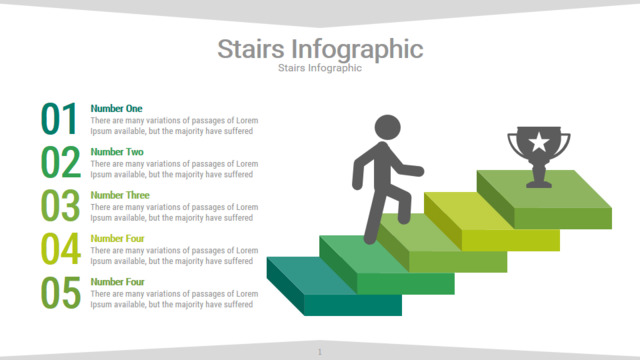 Stairs Infographic
Stairs Infographic

01
Number One
There are many variations of passages of Lorem Ipsum available, but the majority have suffered

02
Number Two
There are many variations of passages of Lorem Ipsum available, but the majority have suffered

03
Number Three
There are many variations of passages of Lorem Ipsum available, but the majority have suffered

04
Number Four
There are many variations of passages of Lorem Ipsum available, but the majority have suffered

05
Number Four
There are many variations of passages of Lorem Ipsum available, but the majority have suffered

1